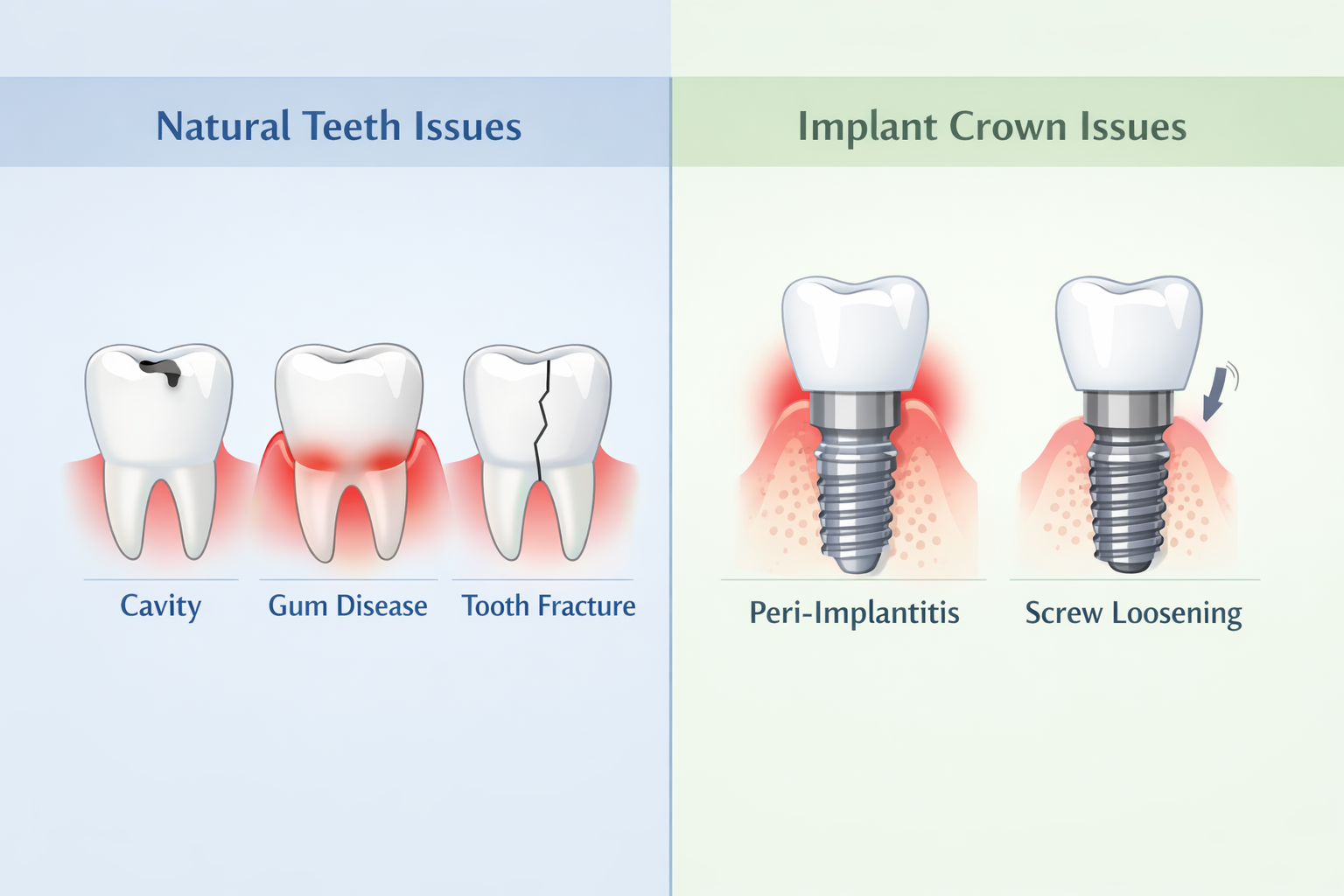 Natural Teeth Issues

Cavity

Gum Disease

Tooth Fracture

Implant Crown Issues

Peri-Implantitis

Screw Loosening